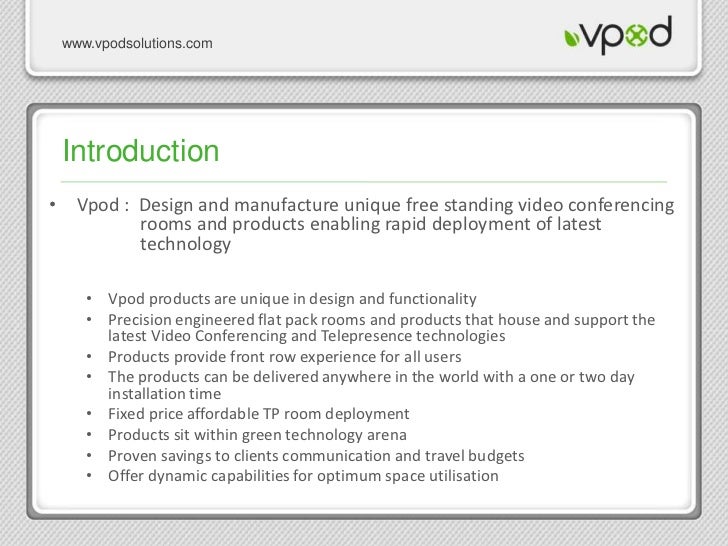 www.vpodsolutions.com

vpod

Introduction

• Vpod : Design and manufacture unique free standing video conferencing rooms and products enabling rapid deployment of latest technology

• Vpod products are unique in design and functionality
• Precision engineered flat pack rooms and products that house and support the latest Video Conferencing and Telepresence technologies
• Products provide front row experience for all users
• The products can be delivered anywhere in the world with a one or two day installation time
• Fixed price affordable TP room deployment
• Products sit within green technology arena
• Proven savings to clients communication and travel budgets
• Offer dynamic capabilities for optimum space utilisation